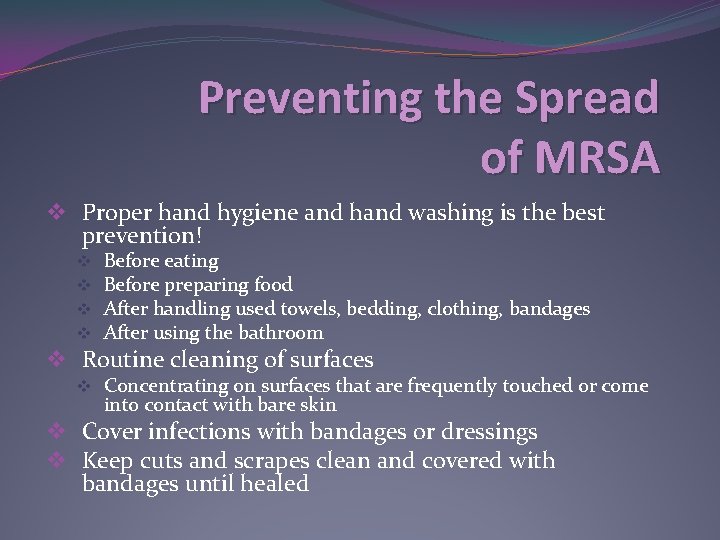 Preventing the Spread of MRSA

❖ Proper hand hygiene and hand washing is the best prevention!
❖ Before eating
❖ Before preparing food
❖ After handling used towels, bedding, clothing, bandages
❖ After using the bathroom
❖ Routine cleaning of surfaces
❖ Concentrating on surfaces that are frequently touched or come into contact with bare skin
❖ Cover infections with bandages or dressings
❖ Keep cuts and scrapes clean and covered with bandages until healed